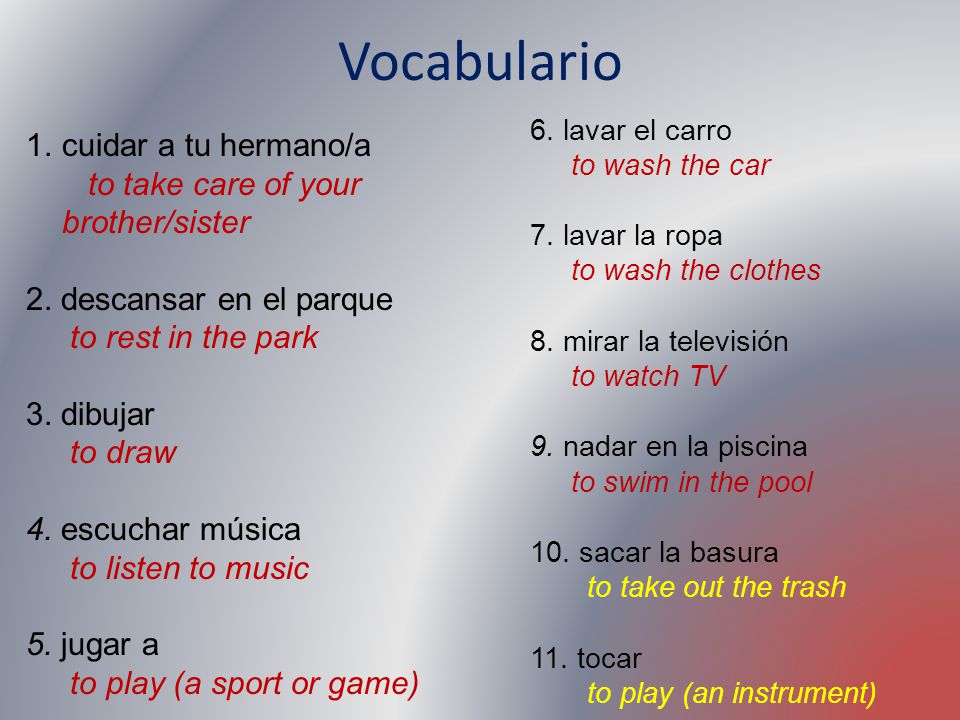 Vocabulario

1. cuidar a tu hermano/a
to take care of your brother/sister

2. descansar en el parque
to rest in the park

3. dibujar
to draw

4. escuchar música
to listen to music

5. jugar a
to play (a sport or game)

6. lavar el carro
to wash the car

7. lavar la ropa
to wash the clothes

8. mirar la televisión
to watch TV

9. nadar en la piscina
to swim in the pool

10. sacar la basura
to take out the trash

11. tocar
to play (an instrument)